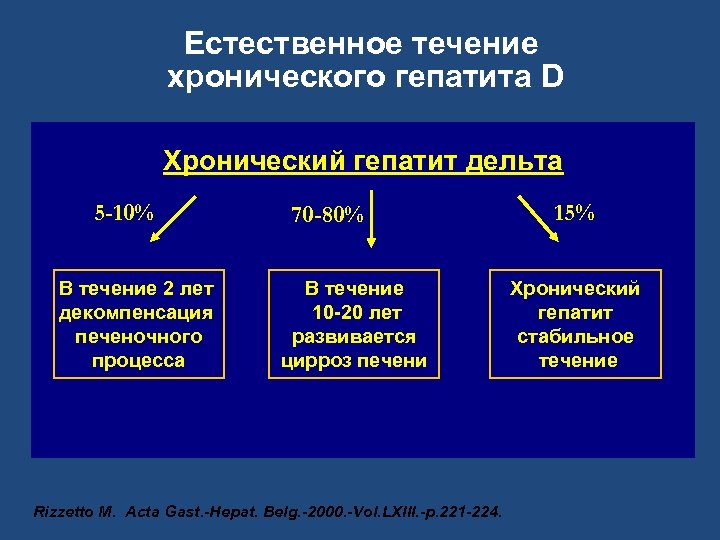 Естественное течение хронического гепатита D

Хронический гепатит дельта

5-10%

70-80%

15%

В течение 2 лет декомпенсация печеночного процесса

В течение 10-20 лет развивается цирроз печени

Хронический гепатит стабильное течение

Rizzetto M. Acta Gast.-Hepat. Belg.-2000.-Vol.LXIII.-p.221-224.